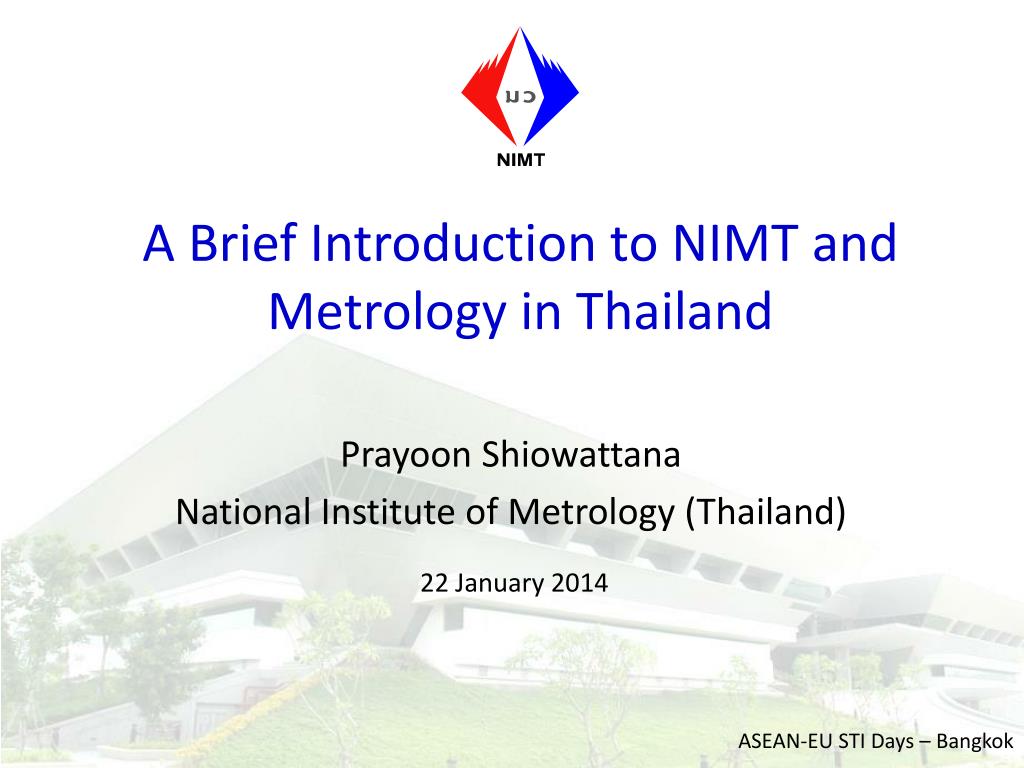 มว
NIMT

A Brief Introduction to NIMT and Metrology in Thailand

Prayoon Shiowattana
National Institute of Metrology (Thailand)

22 January 2014

ASEAN-EU STI Days – Bangkok